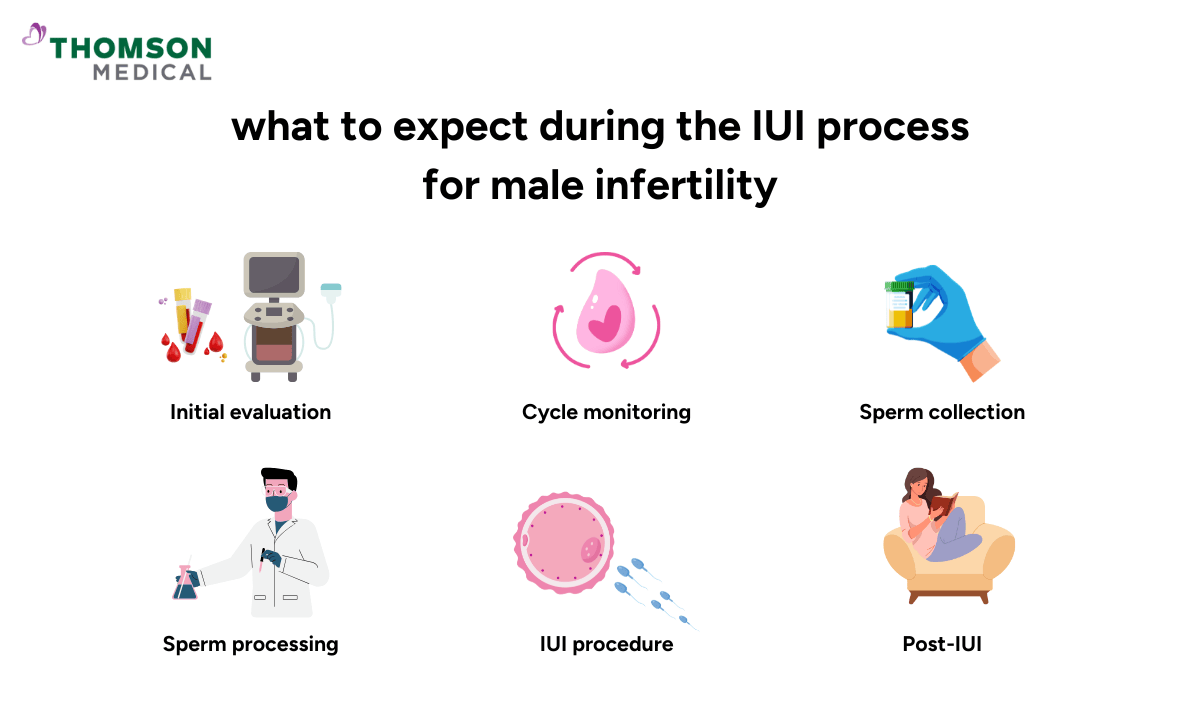 THOMSON
MEDICAL

what to expect during the IUI process for male infertility

Initial evaluation

Cycle monitoring

Sperm collection

Sperm processing

IUI procedure

Post-IUI